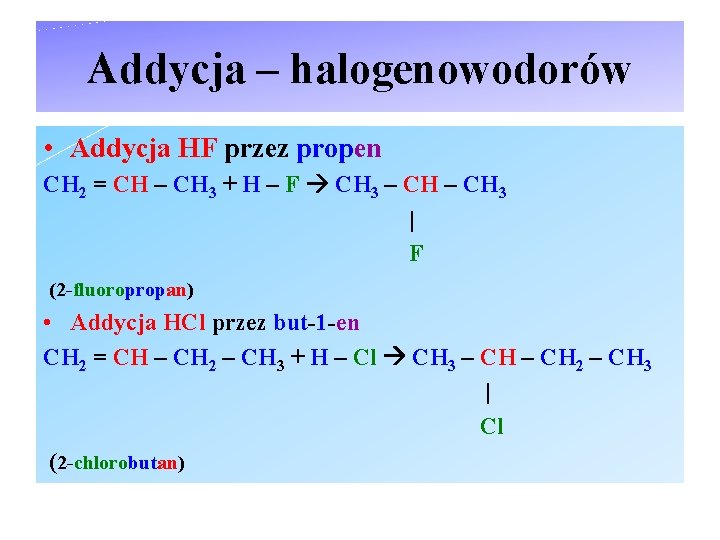 Addycja – halogenowodorów

• Addycja HF przez propen

$CH_2 = CH – CH_3 + H – F \rightarrow CH_3 – CH – CH_3$

|

F

(2-fluoropropan)

• Addycja HCl przez but-1-en

$CH_2 = CH – CH_2 – CH_3 + H – Cl \rightarrow CH_3 – CH – CH_2 – CH_3$

|

Cl

(2-chlorobutan)